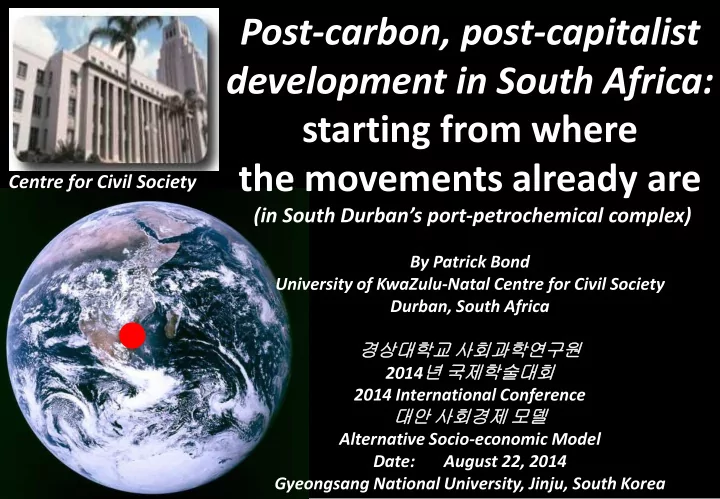 Centre for Civil Society

Post-carbon, post-capitalist development in South Africa: starting from where the movements already are

(in South Durban's port-petrochemical complex)

By Patrick Bond
University of KwaZulu-Natal Centre for Civil Society
Durban, South Africa

경상대학교 사회과학연구원
2014년 국제학술대회
2014 International Conference
대안 사회경제 모델
Alternative Socio-economic Model
Date: August 22, 2014
Gyeongsang National University, Jinju, South Korea